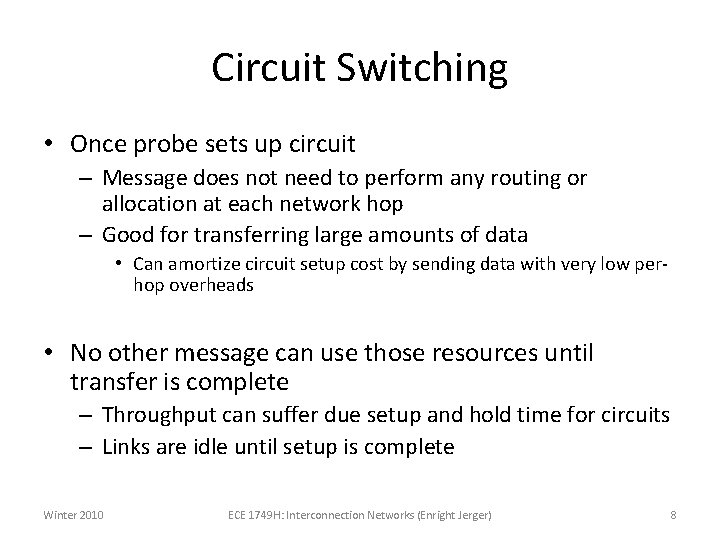 Circuit Switching

• Once probe sets up circuit
– Message does not need to perform any routing or allocation at each network hop
– Good for transferring large amounts of data
• Can amortize circuit setup cost by sending data with very low per-hop overheads

• No other message can use those resources until transfer is complete
– Throughput can suffer due setup and hold time for circuits
– Links are idle until setup is complete

Winter 2010 ECE 1749H: Interconnection Networks (Enright Jerger) 8